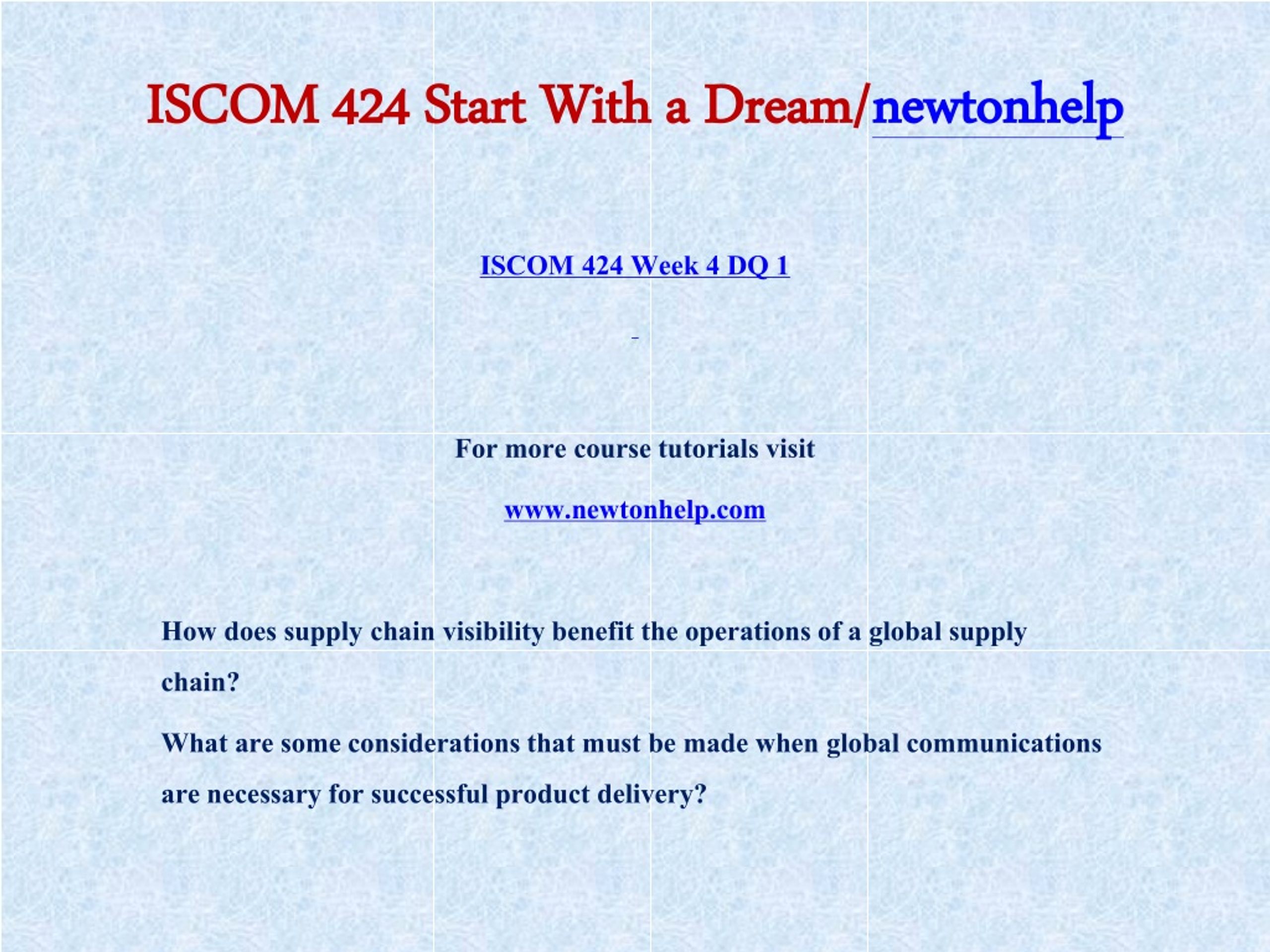 ISCOM 424 Start With a Dream/newtonhelp

ISCOM 424 Week 4 DQ 1

For more course tutorials visit

www.newtonhelp.com

How does supply chain visibility benefit the operations of a global supply chain?

What are some considerations that must be made when global communications are necessary for successful product delivery?